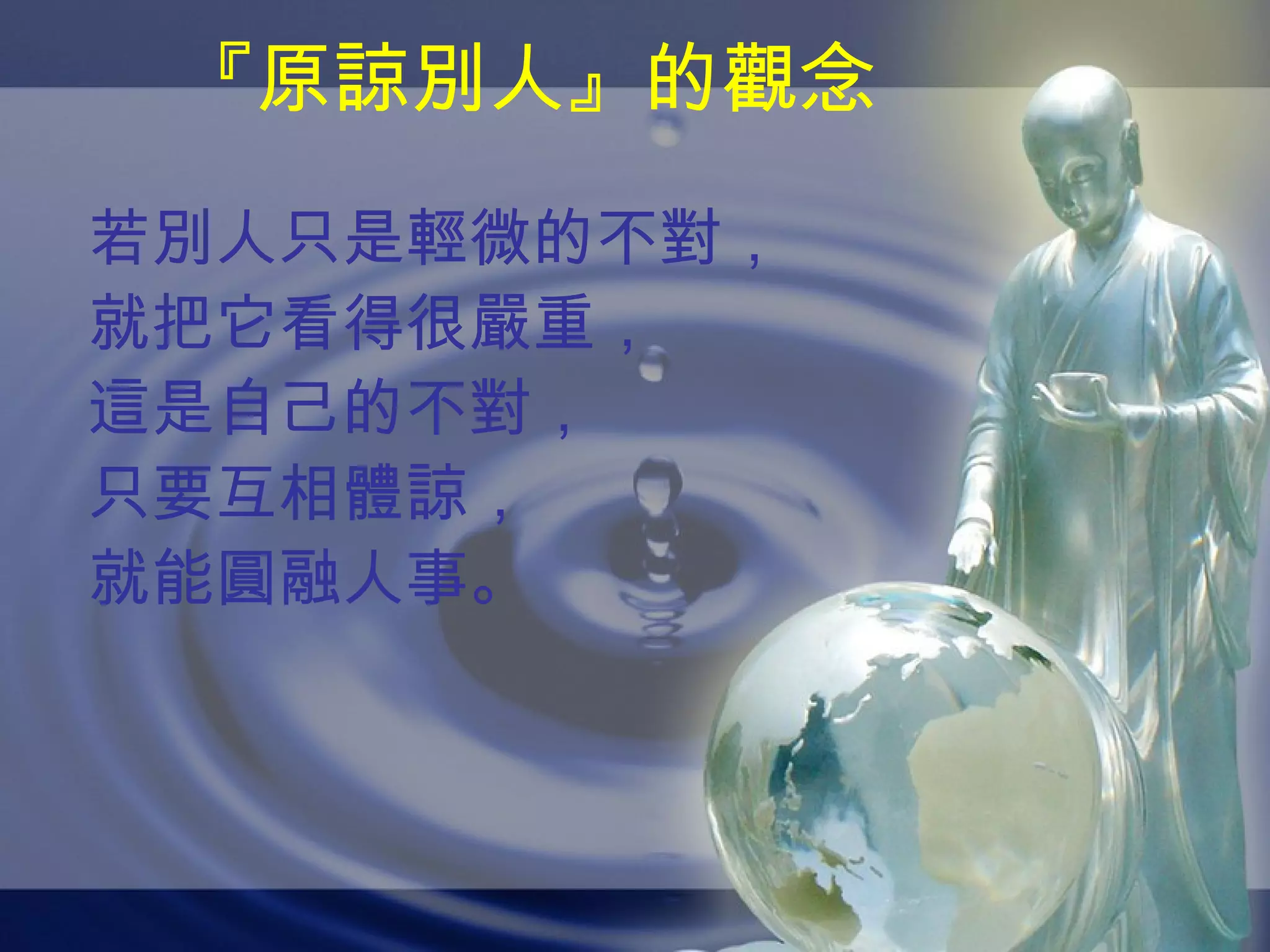 『原諒別人』的觀念

若別人只是輕微的不對，
就把它看得很嚴重，
這是自己的不對，
只要互相體諒，
就能圓融人事。